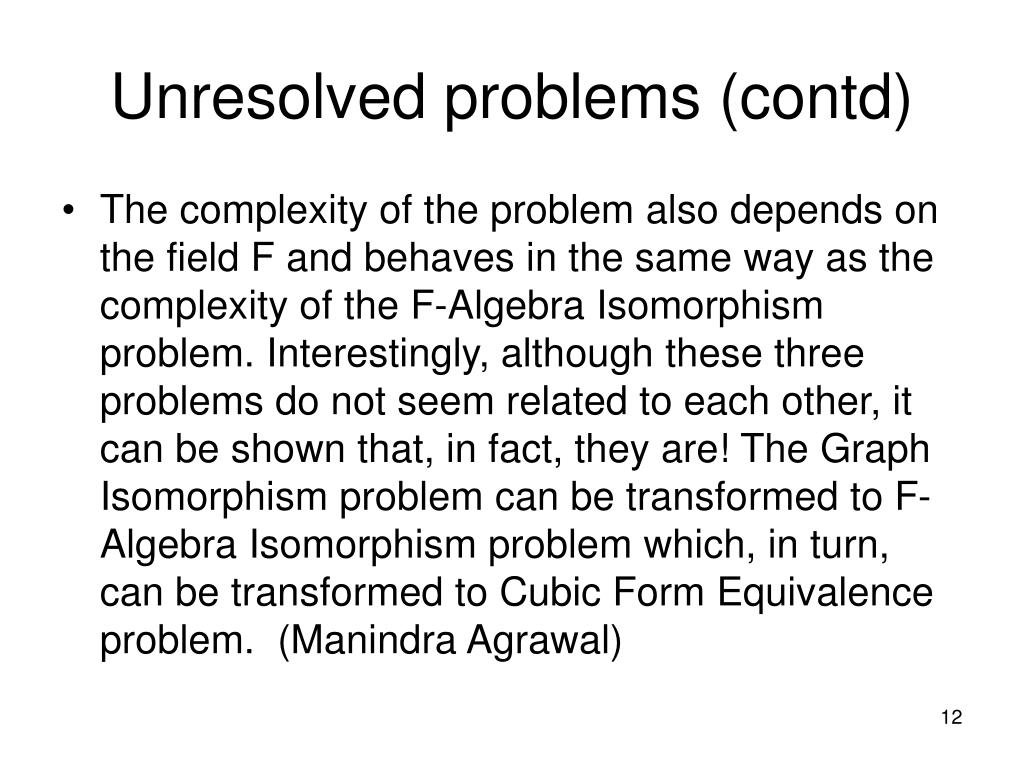 Unresolved problems (contd)

• The complexity of the problem also depends on the field F and behaves in the same way as the complexity of the F-Algebra Isomorphism problem. Interestingly, although these three problems do not seem related to each other, it can be shown that, in fact, they are! The Graph Isomorphism problem can be transformed to F-Algebra Isomorphism problem which, in turn, can be transformed to Cubic Form Equivalence problem. (Manindra Agrawal)

12